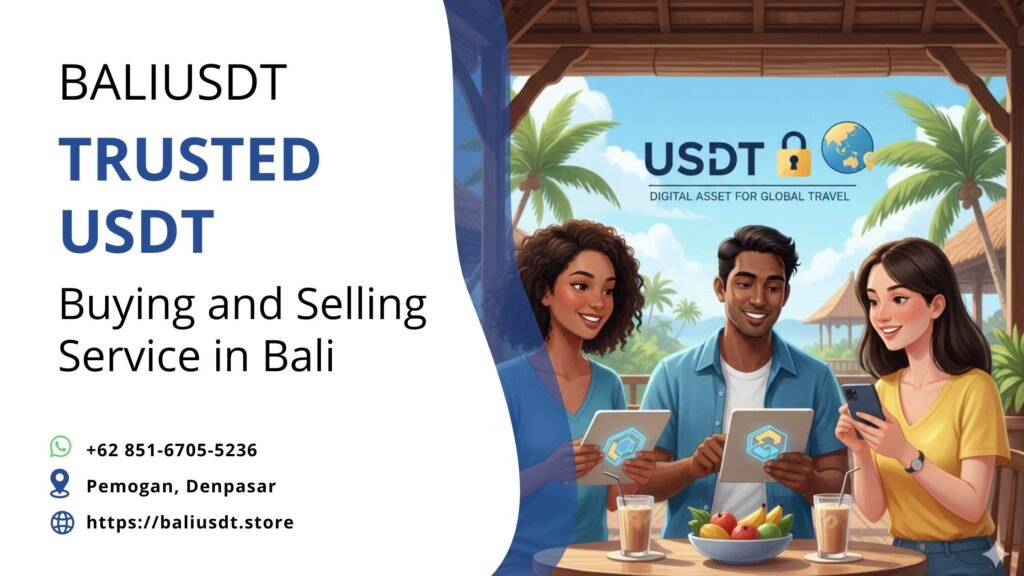 BALIUSDT

TRUSTED USDT

Buying and Selling Service in Bali

+62 851-6705-5236

Pemogan, Denpasar

https://baliusdt.store

USDT

DIGITAL ASSET FOR GLOBAL TRAVEL